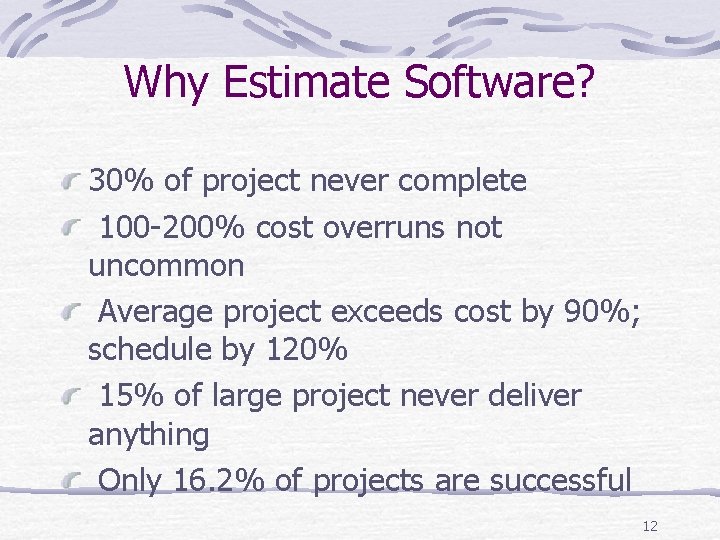 Why Estimate Software?

30% of project never complete

100-200% cost overruns not uncommon

Average project exceeds cost by 90%; schedule by 120%

15% of large project never deliver anything

Only 16.2% of projects are successful

12